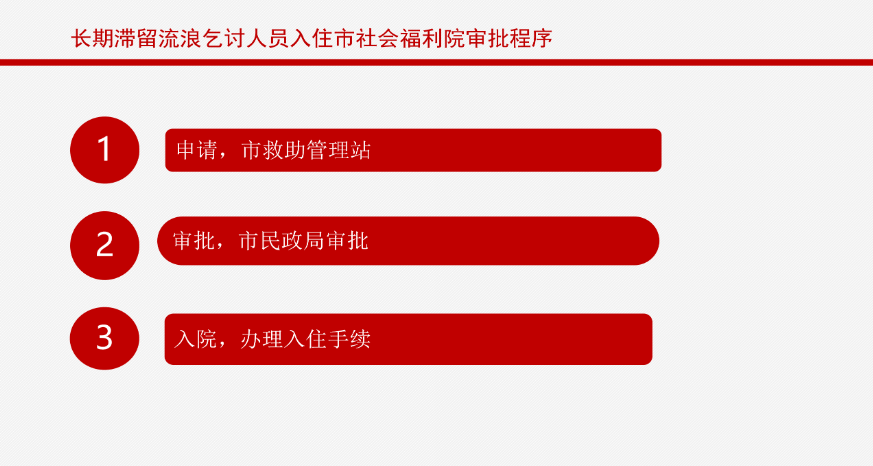 长期滞留流浪乞讨人员入住市社会福利院审批程序

1 申请，市救助管理站

2 审批，市民政局审批

3 入院，办理入住手续